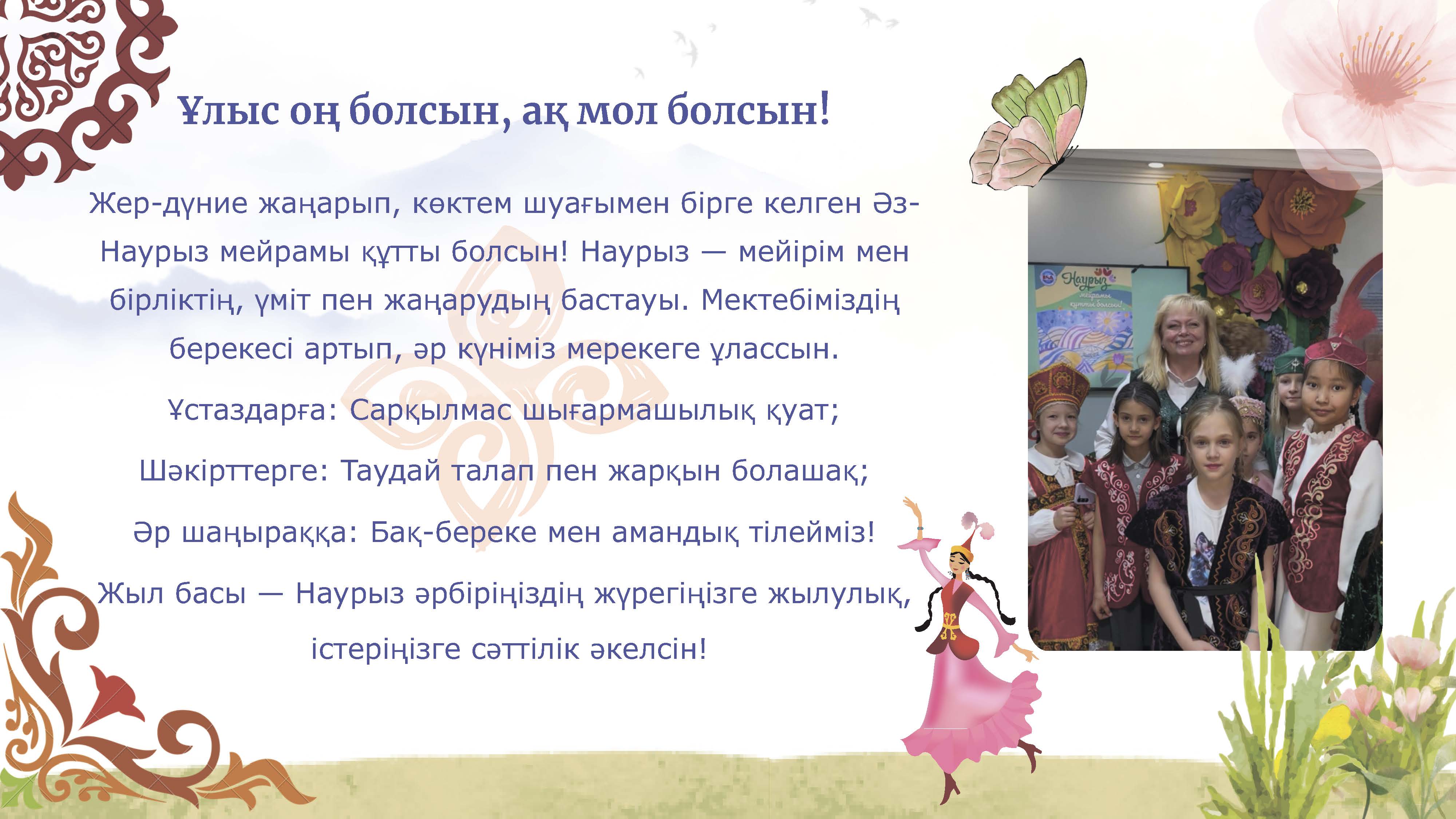 Ұлыс оң болсын, ақ мол болсын!

Жер-дүние жаңарып, көктем шуағымен бірге келген Әз-Наурыз мейрамы құтты болсын! Наурыз — мейірім мен бірліктің, үміт пен жаңарудың бастауы. Мектебіміздің берекесі артып, әр күніміз мерекеге ұлассын.

Ұстаздарға: Сарқылмас шығармашылық қуат;

Шәкірттерге: Таудай талап пен жарқын болашақ;

Әр шаңыраққа: Бақ-береке мен амандық тілейміз!

Жыл басы — Наурыз әрбіріңіздің жүрегіңізге жылулық, істеріңізге сәттілік әкелсін!

Наурыз мейрамы құтты болсын!